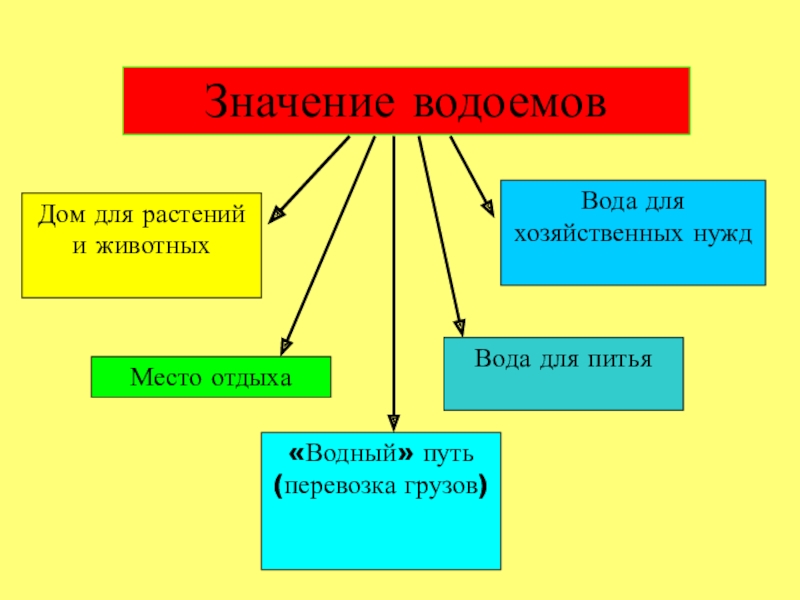 Значение водоемов

Дом для растений и животных

Вода для хозяйственных нужд

Место отдыха

Вода для питья

«Водный» путь (перевозка грузов)